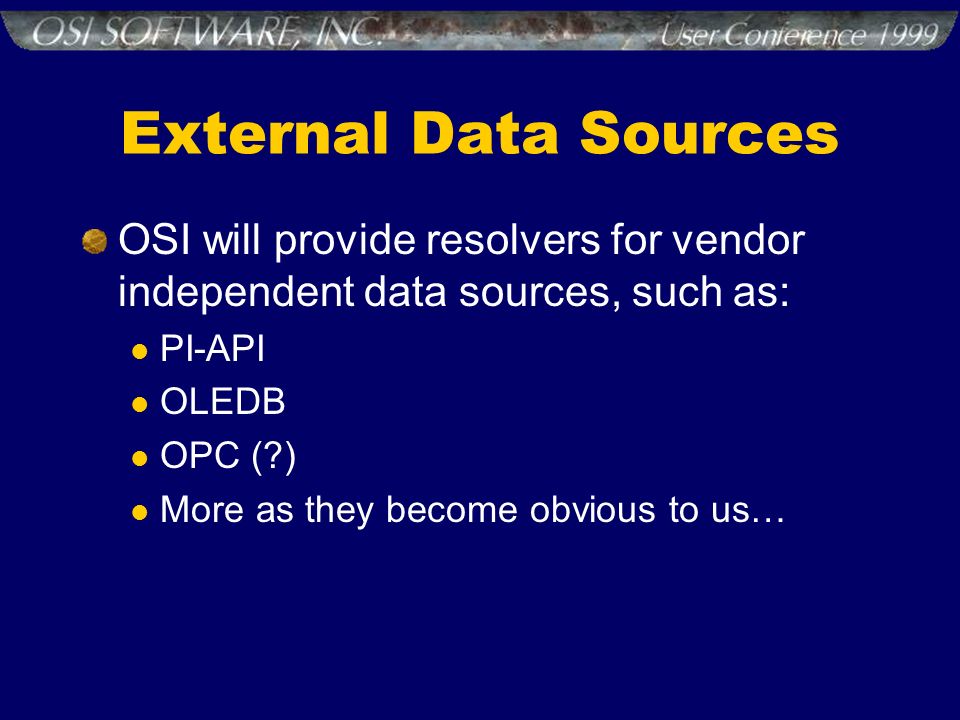 OSI SOFTWARE, INC.
User Conference 1999

External Data Sources

OSI will provide resolvers for vendor independent data sources, such as:
PI-API
OLEDB
OPC (?)
More as they become obvious to us…